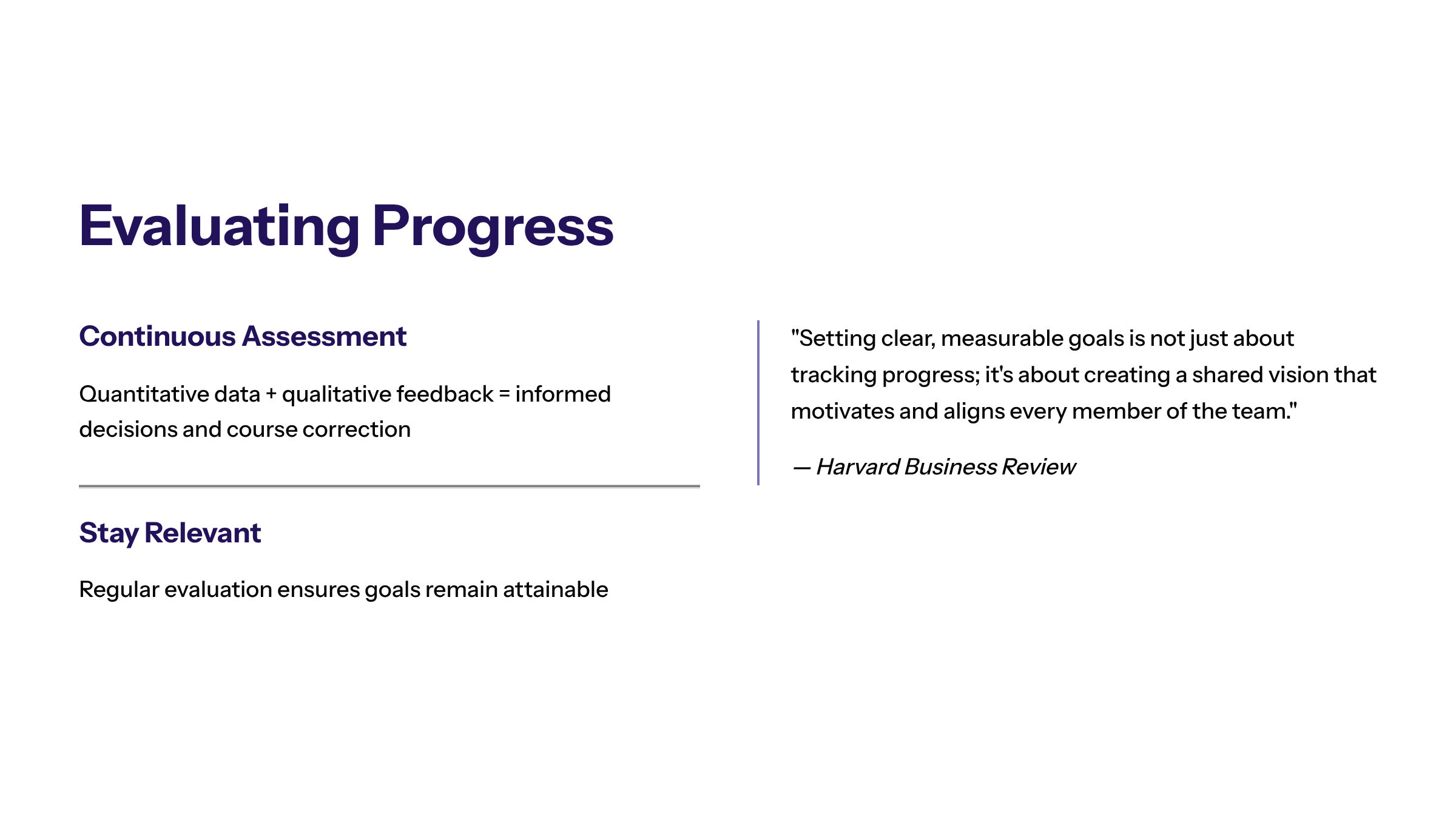 Evaluating Progress

Continuous Assessment

Quantitative data + qualitative feedback = informed decisions and course correction

Stay Relevant

Regular evaluation ensures goals remain attainable

"Setting clear, measurable goals is not just about tracking progress; it's about creating a shared vision that motivates and aligns every member of the team."

— Harvard Business Review